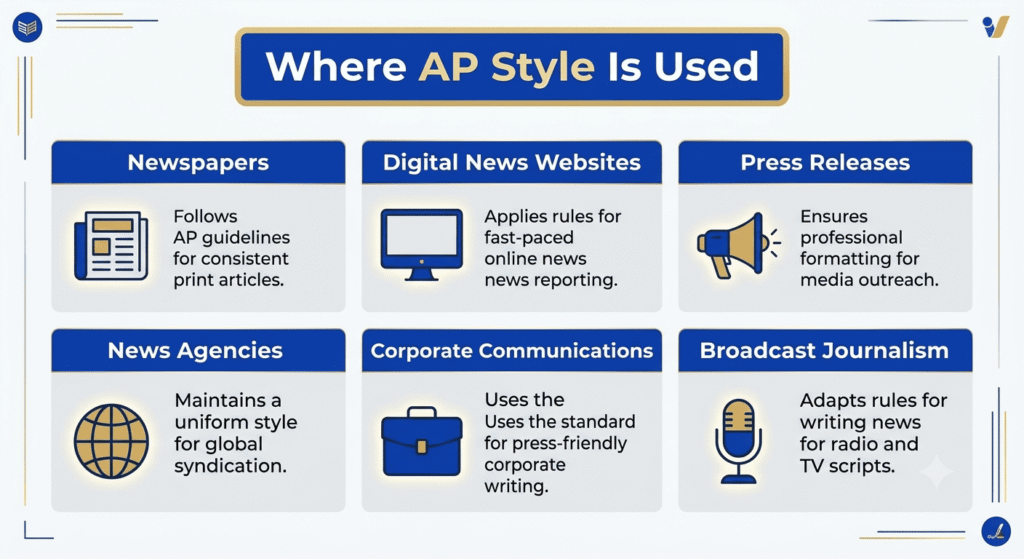 Where AP Style Is Used

Newspapers

Follows AP guidelines for consistent print articles.

Digital News Websites

Applies rules for fast-paced online news news reporting.

Press Releases

Ensures professional formatting for media outreach.

News Agencies

Maintains a uniform style for global syndication.

Corporate Communications

Uses the Uses the standard for press-friendly corporate writing.

Broadcast Journalism

Adapts rules for writing news for radio and TV scripts.